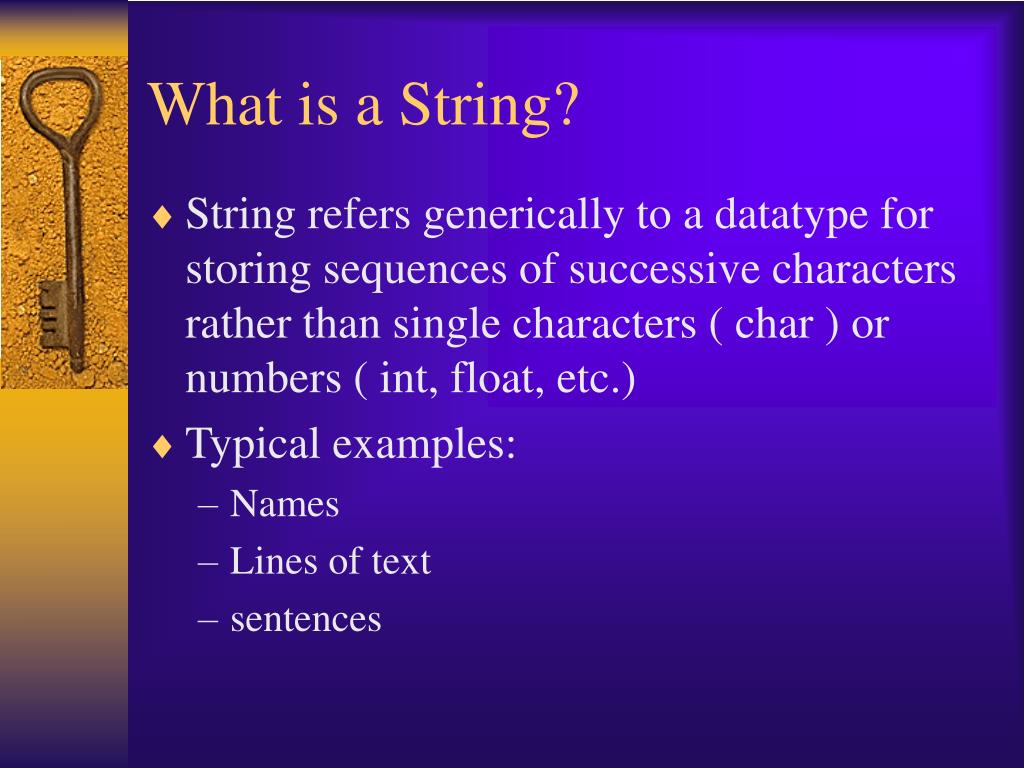 What is a String?

♦ String refers generically to a datatype for storing sequences of successive characters rather than single characters ( char ) or numbers ( int, float, etc.)

♦ Typical examples:
– Names
– Lines of text
– sentences